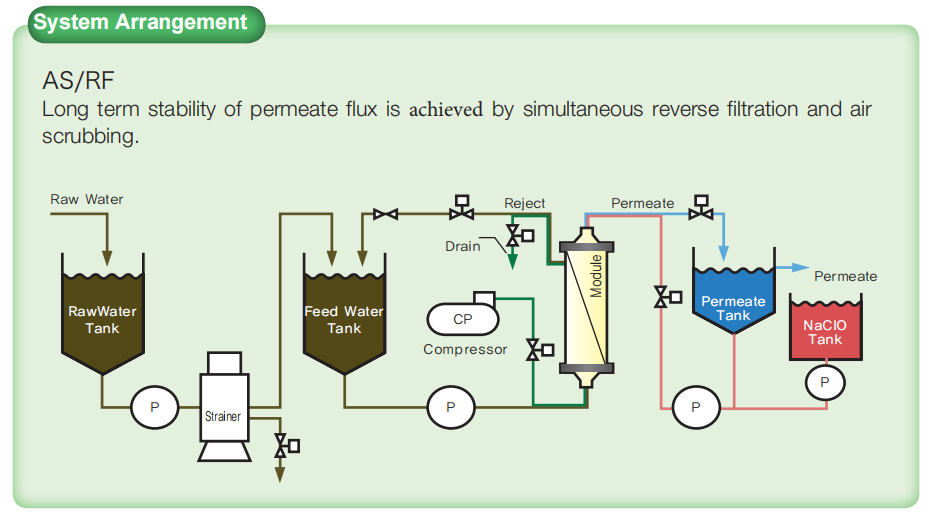 System Arrangement

AS/RF

Long term stability of permeate flux is achieved by simultaneous reverse filtration and air scrubbing.

Raw Water

RawWater Tank

P

Strainer

Feed Water Tank

P

Reject

Drain

CP

Compressor

Module

Permeate

Permeate Tank

Permeate

NaClO Tank

P

P